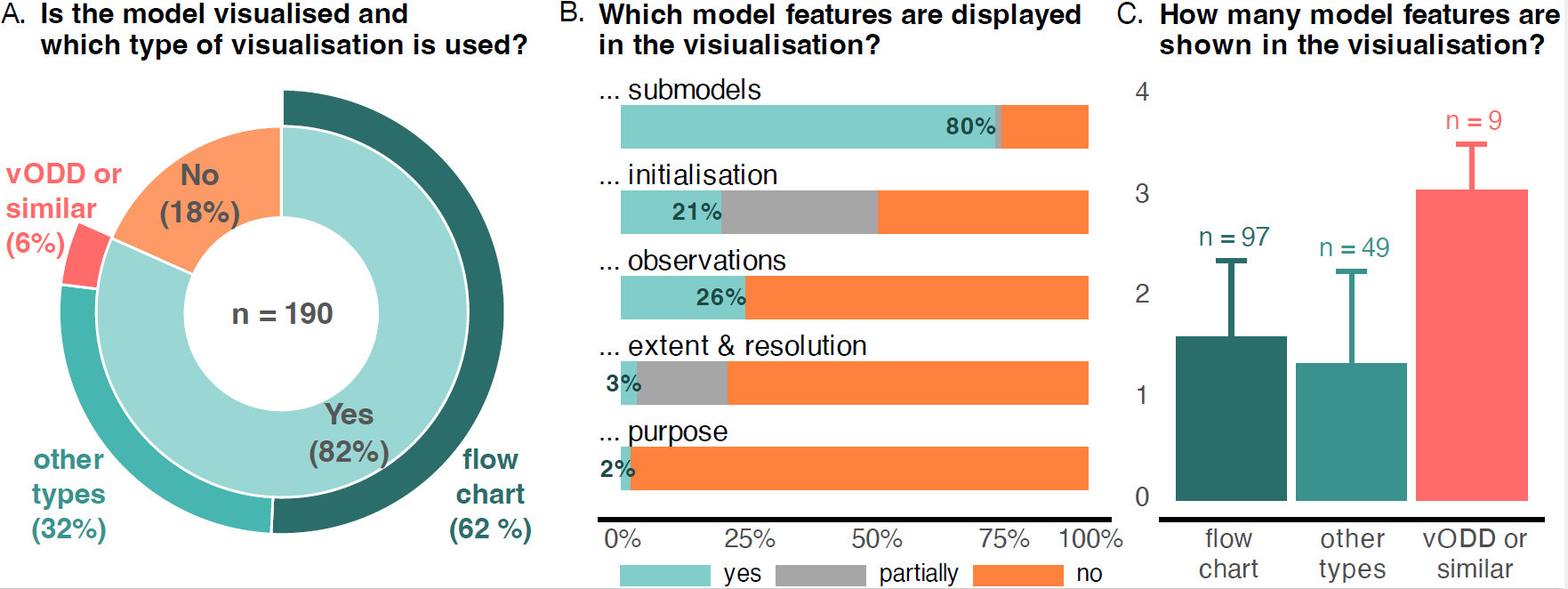 A. Is the model visualised and which type of visualisation is used?

vODD or similar (6%)

No (18%)

n = 190

Yes (82%)

other types (32%)

flow chart (62 %)

B. Which model features are displayed in the visiualisation?

... submodels

80%

... initialisation

21%

... observations

26%

... extent & resolution

3%

... purpose

2%

0% 25% 50% 75% 100%

yes partially no

C. How many model features are shown in the visiualisation?

4
3
2
1
0

n = 97
n = 49
n = 9

flow chart
other types
vODD or similar